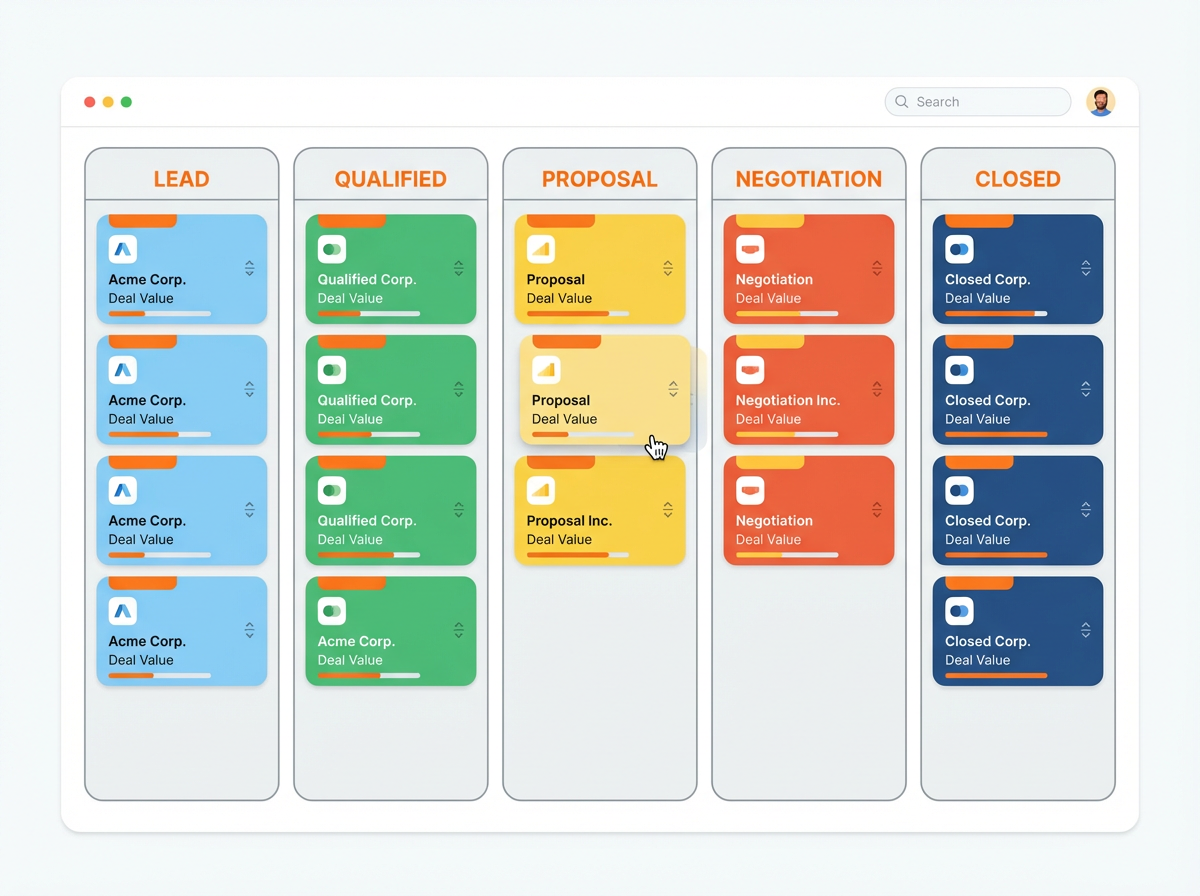 Search

LEAD

Acme Corp.
Deal Value

Acme Corp.
Deal Value

Acme Corp.
Deal Value

Acme Corp.
Deal Value

QUALIFIED

Qualified Corp.
Deal Value

Qualified Corp.
Deal Value

Qualified Corp.
Deal Value

Acme Corp.
Deal Value

PROPOSAL

Proposal
Deal Value

Proposal
Deal Value

Proposal Inc.
Deal Value

NEGOTIATION

Negotiation
Deal Value

Negotiation Inc.
Deal Value

Negotiation
Deal Value

CLOSED

Closed Corp.
Deal Value

Closed Corp.
Deal Value

Closed Corp.
Deal Value

Closed Corp.
Deal Value